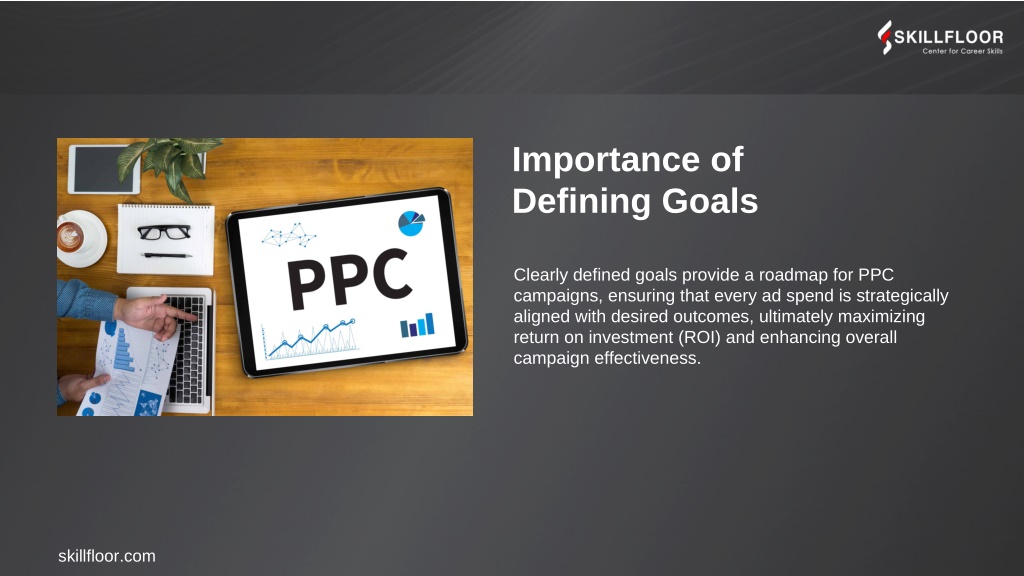 SKILLFLOOR
Center for Career Skills

PPC

Importance of Defining Goals

Clearly defined goals provide a roadmap for PPC campaigns, ensuring that every ad spend is strategically aligned with desired outcomes, ultimately maximizing return on investment (ROI) and enhancing overall campaign effectiveness.

skillfloor.com